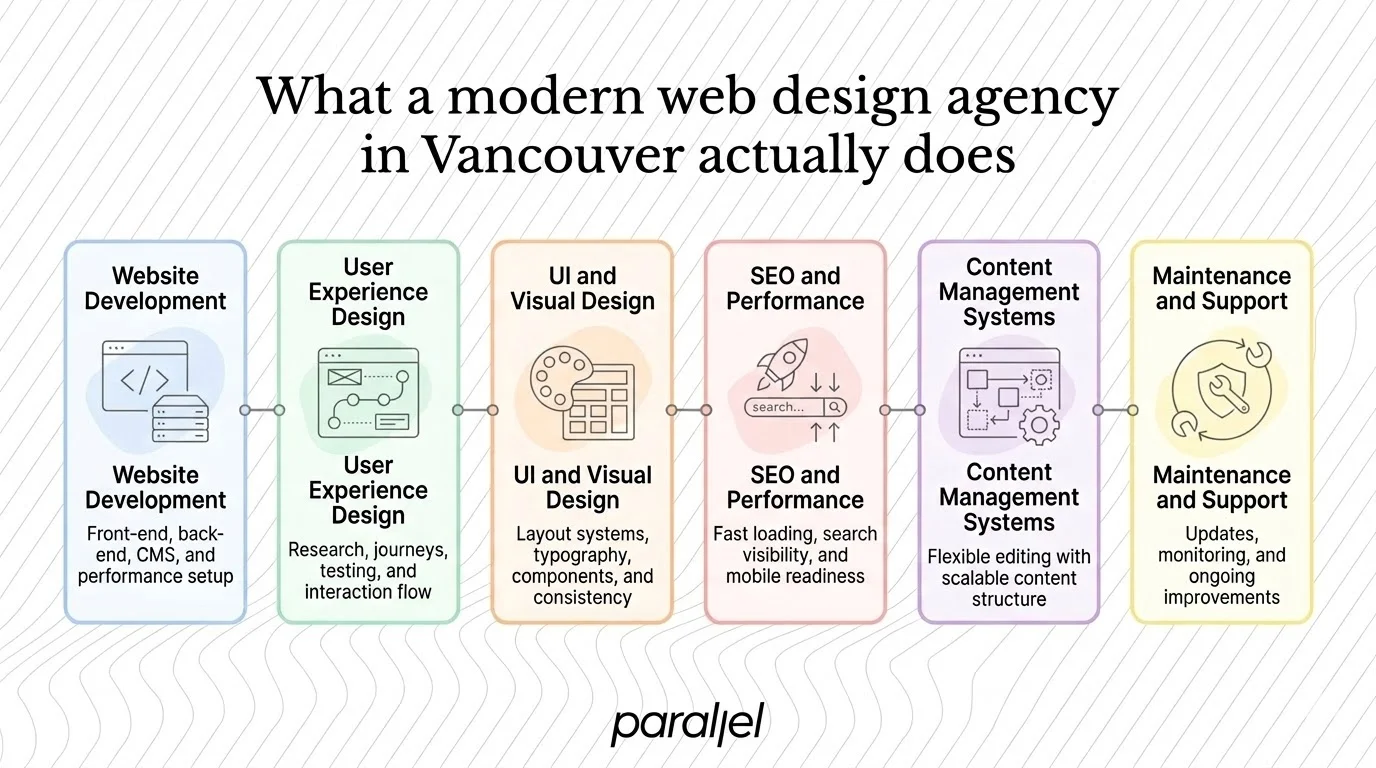 What a modern web design agency in Vancouver actually does

Website Development

</>

Website Development

Front-end, back-end, CMS, and performance setup

User Experience Design

User Experience Design

Research, journeys, testing, and interaction flow

UI and Visual Design

UI and Visual Design

Layout systems, typography, components, and consistency

SEO and Performance

search...

SEO and Performance

Fast loading, search visibility, and mobile readiness

Content Management Systems

Content Management Systems

Flexible editing with scalable content structure

Maintenance and Support

Maintenance and Support

Updates, monitoring, and ongoing improvements

parallel